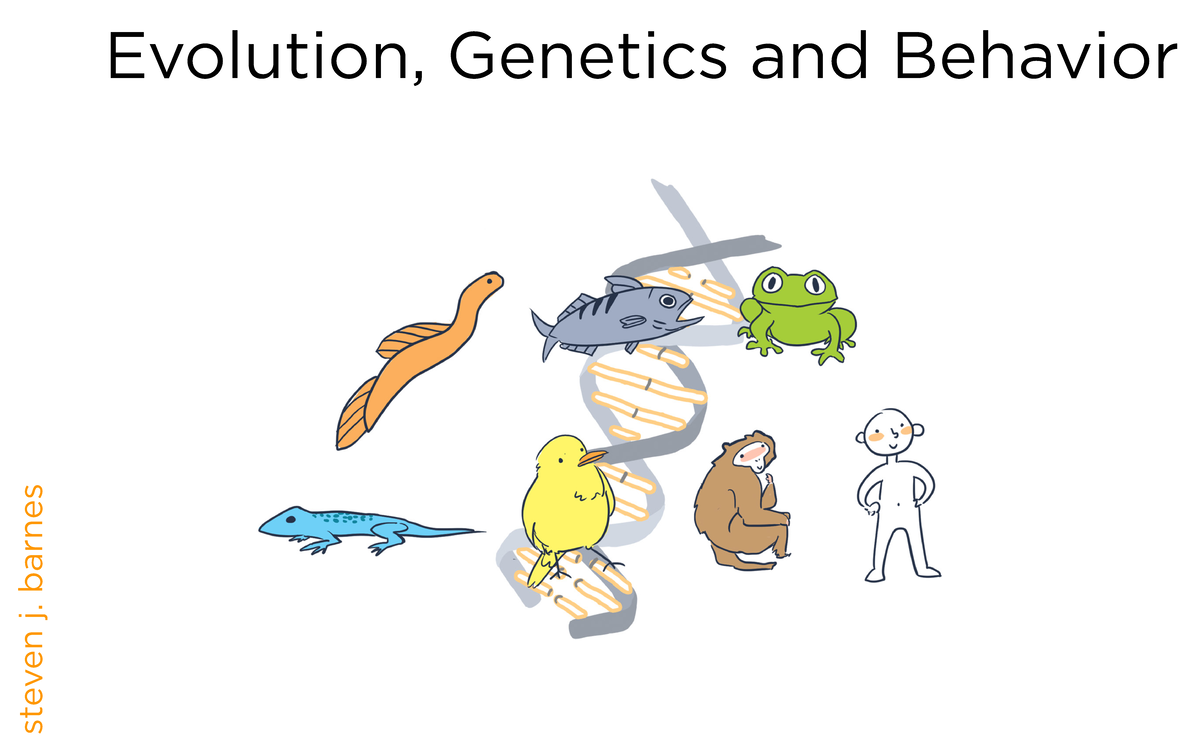 Evolution, Genetics and Behavior

steven j. barnes